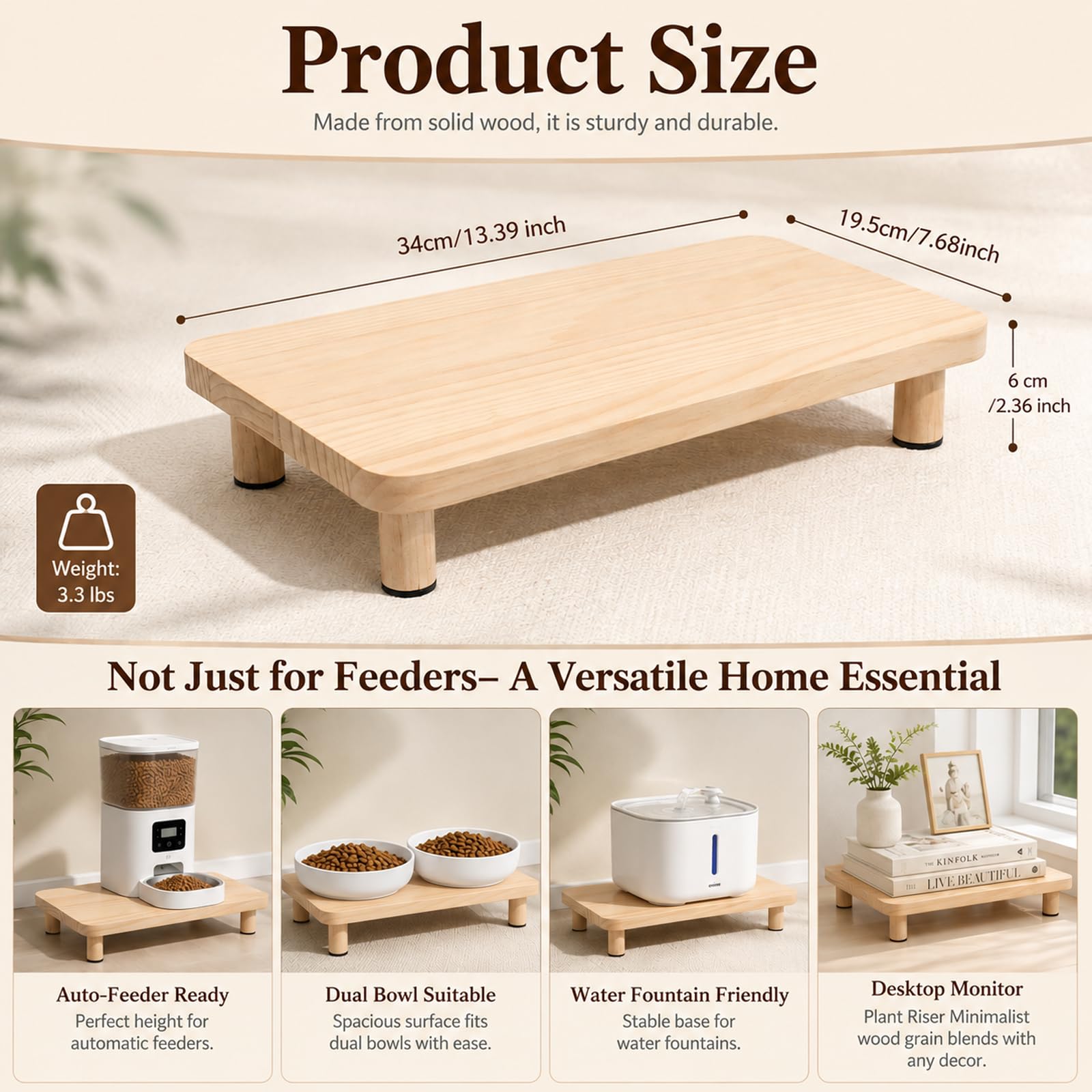 Product Size

Made from solid wood, it is sturdy and durable.

34cm/13.39 inch

19.5cm/7.68inch

6 cm /2.36 inch

Weight: 3.3 lbs

Not Just for Feeders– A Versatile Home Essential

THE KINFOLK

LIVE BEAUTIFUL

Auto-Feeder Ready
Perfect height for automatic feeders.

Dual Bowl Suitable
Spacious surface fits dual bowls with ease.

Water Fountain Friendly
Stable base for water fountains.

Desktop Monitor
Plant Riser Minimalist wood grain blends with any decor.